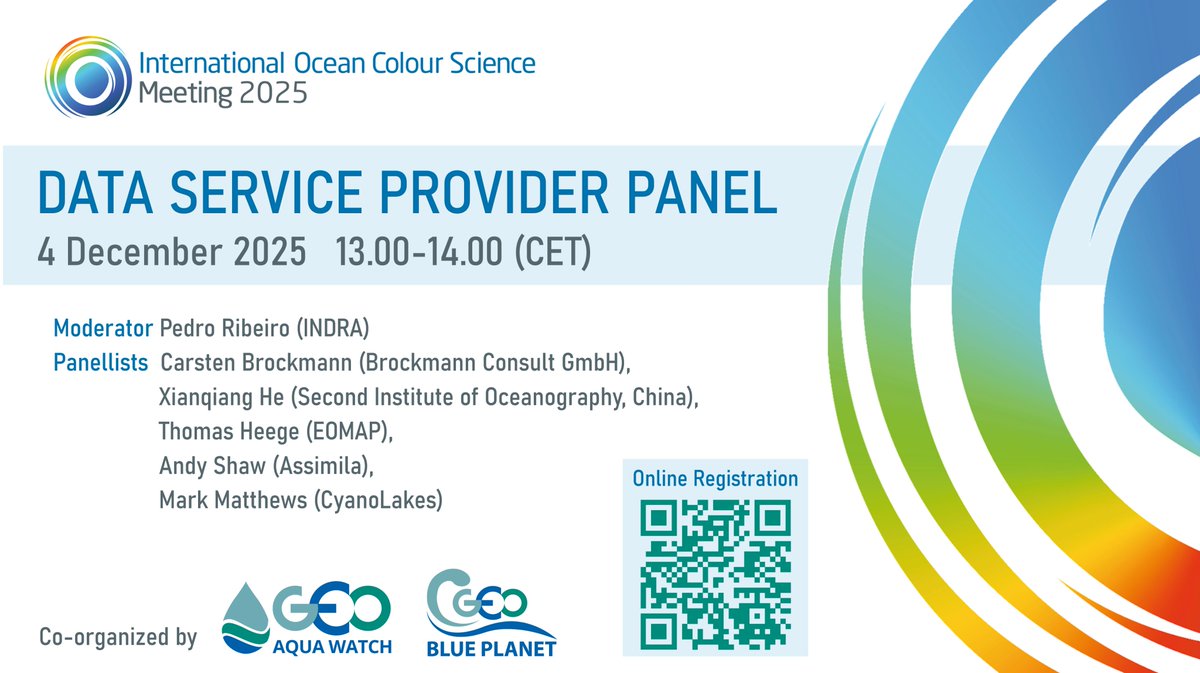 International Ocean Colour Science Meeting 2025

DATA SERVICE PROVIDER PANEL

4 December 2025 13.00-14.00 (CET)

Moderator Pedro Ribeiro (INDRA)
Panellists Carsten Brockmann (Brockmann Consult GmbH), Xianqiang He (Second Institute of Oceanography, China), Thomas Heege (EOMAP), Andy Shaw (Assimila), Mark Matthews (CyanoLakes)

Online Registration

Co-organized by GEO AQUA WATCH GEO BLUE PLANET